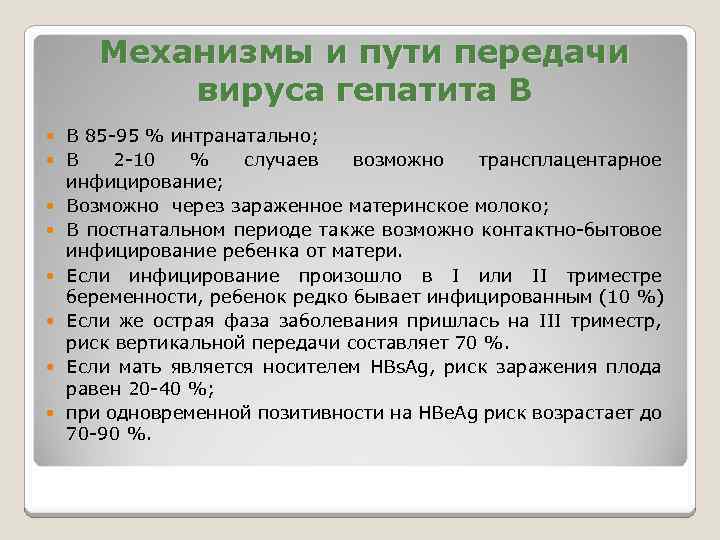 Механизмы и пути передачи вируса гепатита В

В 85-95 % интранатально;

В 2-10 % случаев возможно трансплацентарное инфицирование;

Возможно через зараженное материнское молоко;

В постнатальном периоде также возможно контактно-бытовое инфицирование ребенка от матери.

Если инфицирование произошло в I или II триместре беременности, ребенок редко бывает инфицированным (10 %)

Если же острая фаза заболевания пришлась на III триместр, риск вертикальной передачи составляет 70 %.

Если мать является носителем HBsAg, риск заражения плода равен 20-40 %;

при одновременной позитивности на HBeAg риск возрастает до 70-90 %.